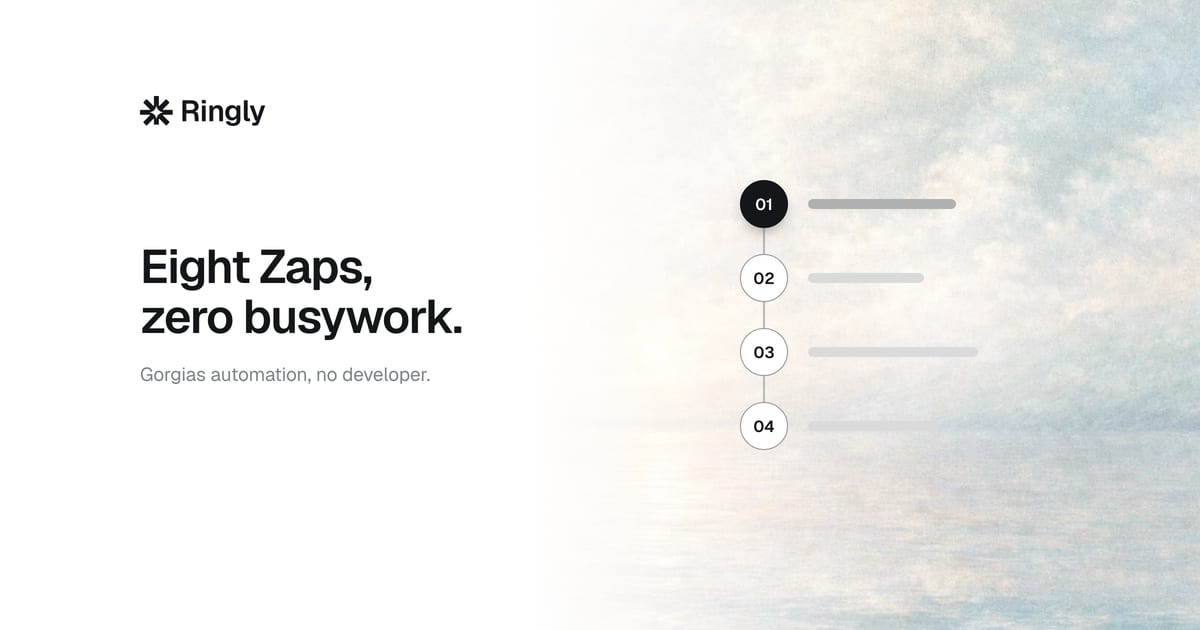 Ringly

Eight Zaps, zero busywork.

Gorgias automation, no developer.

01

02

03

04